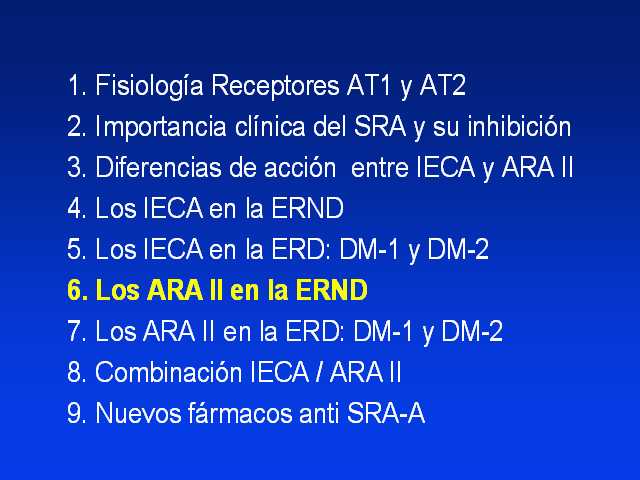 1. Fisiología Receptores AT1 y AT2
2. Importancia clínica del SRA y su inhibición
3. Diferencias de acción  entre IECA y ARA II
4. Los IECA en la ERND
5. Los IECA en la ERD: DM-1 y DM-2
6. Los ARA II en la ERND
7. Los ARA II en la ERD: DM-1 y DM-2
8. Combinación IECA / ARA II
9. Nuevos fármacos anti SRA-A